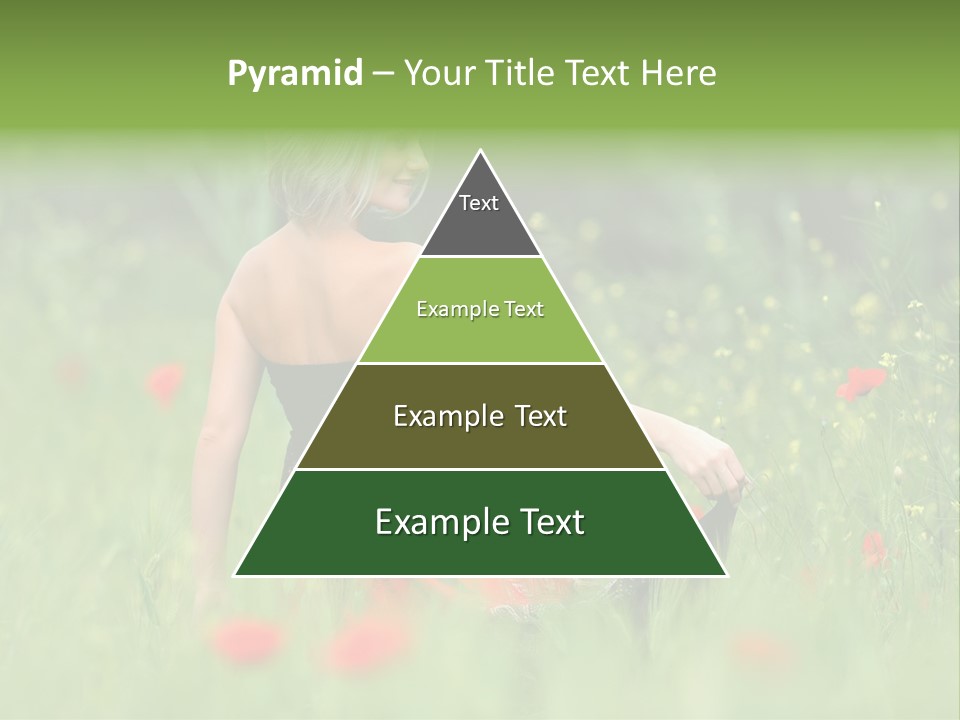 Pyramid – Your Title Text Here

Text

Example Text

Example Text

Example Text